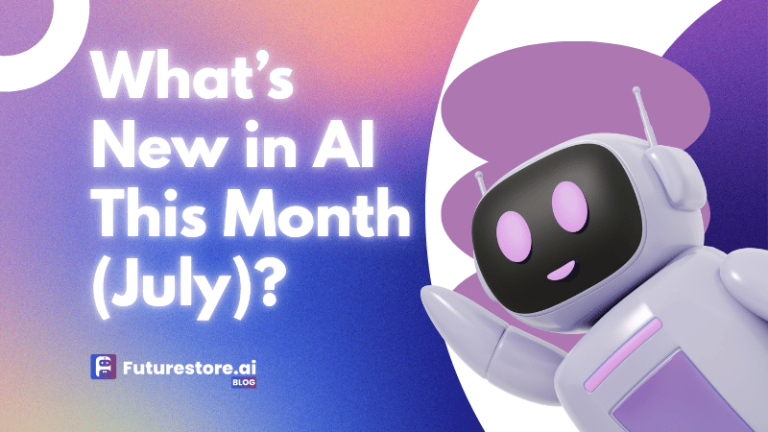 What's New in AI This Month (July)?

Futurestore.ai
BLOG